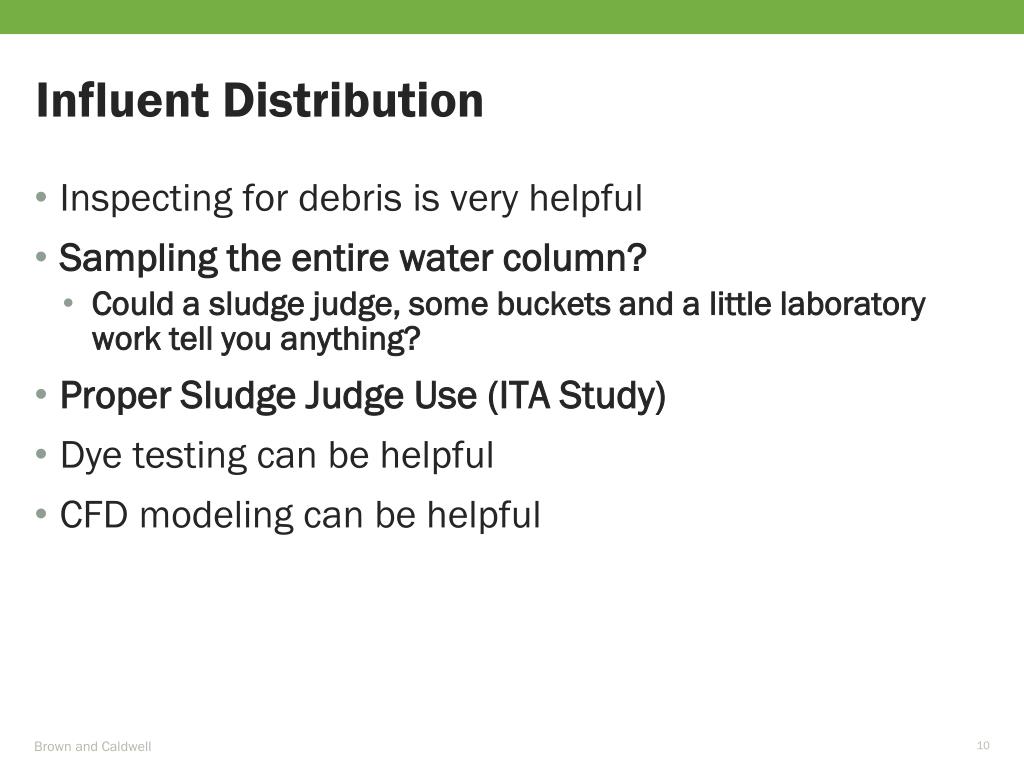 Influent Distribution

• Inspecting for debris is very helpful
• Sampling the entire water column?
  • Could a sludge judge, some buckets and a little laboratory work tell you anything?
• Proper Sludge Judge Use (ITA Study)
• Dye testing can be helpful
• CFD modeling can be helpful

Brown and Caldwell

10